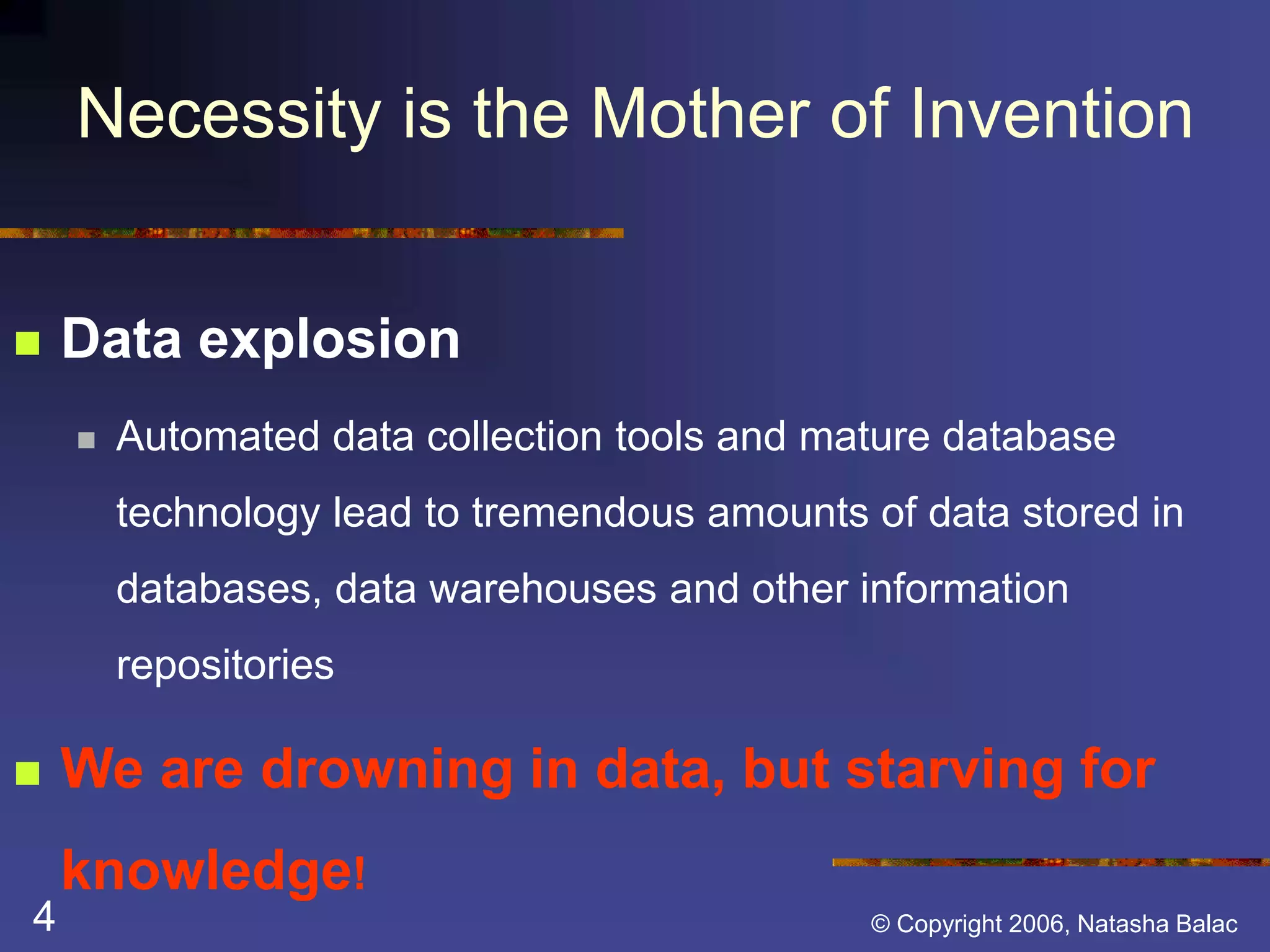 Necessity is the Mother of Invention

Data explosion

Automated data collection tools and mature database technology lead to tremendous amounts of data stored in databases, data warehouses and other information repositories

We are drowning in data, but starving for knowledge!

4

© Copyright 2006, Natasha Balac